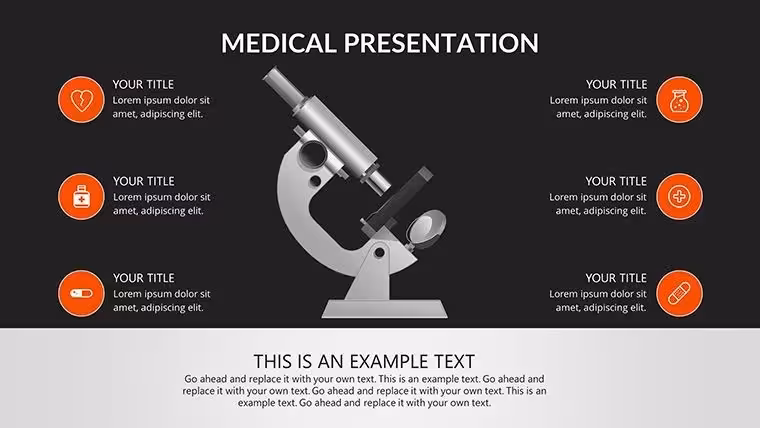 MEDICAL PRESENTATION

YOUR TITLE
Lorem ipsum dolor sit amet, adipiscing elit.

YOUR TITLE
Lorem ipsum dolor sit amet, adipiscing elit.

YOUR TITLE
Lorem ipsum dolor sit amet, adipiscing elit.

YOUR TITLE
Lorem ipsum dolor sit amet, adipiscing elit.

YOUR TITLE
Lorem ipsum dolor sit amet, adipiscing elit.

YOUR TITLE
Lorem ipsum dolor sit amet, adipiscing elit.

THIS IS AN EXAMPLE TEXT

Go ahead and replace it with your own text. This is an example text. Go ahead and replace it with your own text. Go ahead and replace it with your own text. This is an example text. Go ahead and replace it with your own text.